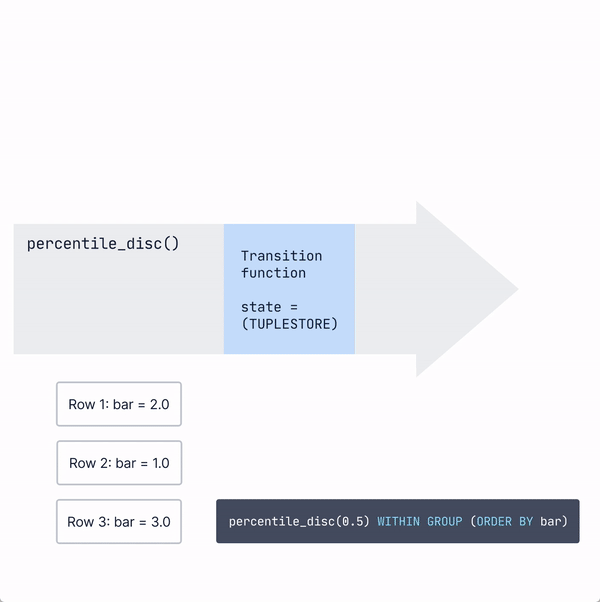 percentile_disc()

Transition function

state = (TUPLESTORE)

Row 1: bar = 2.0

Row 2: bar = 1.0

Row 3: bar = 3.0

percentile_disc(0.5) WITHIN GROUP (ORDER BY bar)